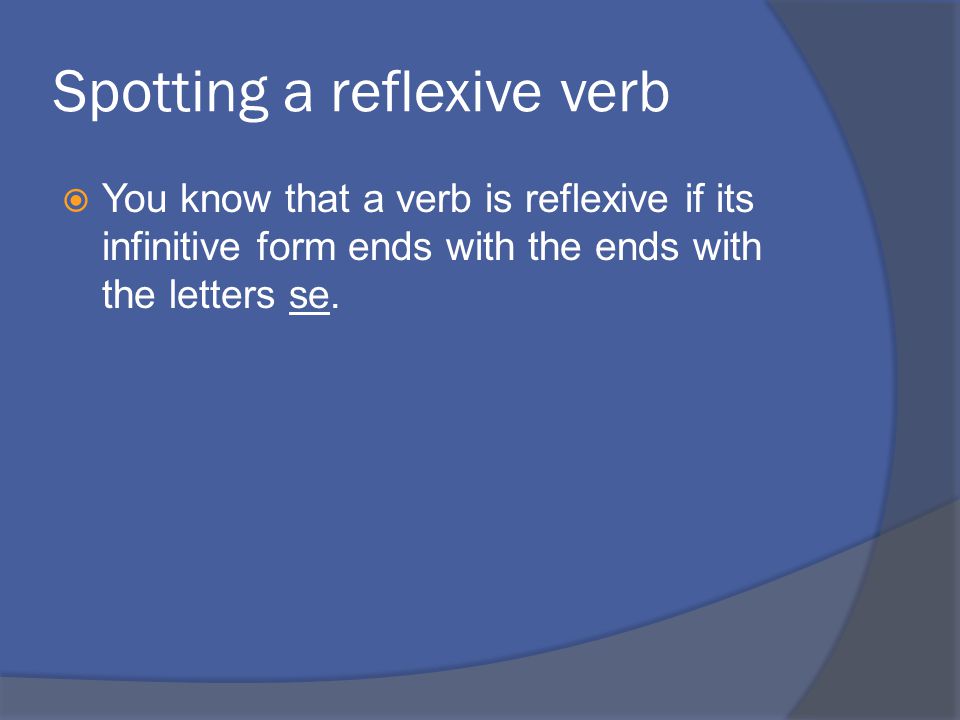 Spotting a reflexive verb

You know that a verb is reflexive if its infinitive form ends with the ends with the letters se.